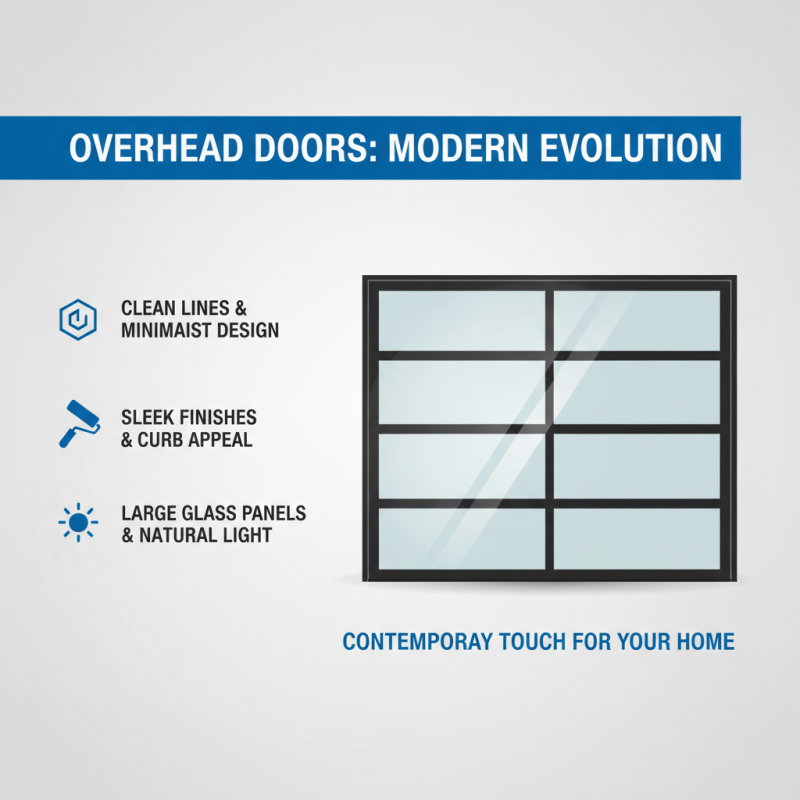 OVERHEAD DOORS: MODERN EVOLUTION

CLEAN LINES & MINIMAIST DESIGN

SLEEK FINISHES & CURB APPEAL

LARGE GLASS PANELS & NATURAL LIGHT

CONTEMPORAY TOUCH FOR YOUR HOME